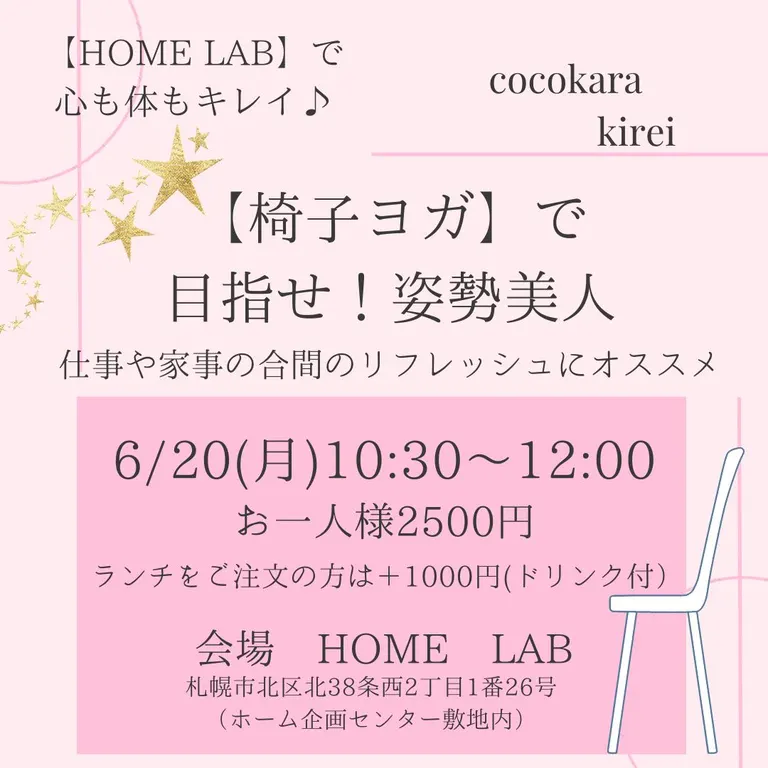 【HOME LAB】で
心も体もキレイ♪

cocokara
kirei

【椅子ヨガ】で
目指せ！姿勢美人

仕事や家事の合間のリフレッシュにオススメ

6/20(月)10:30～12:00
お一人様2500円
ランチをご注文の方は＋1000円(ドリンク付)

会場　HOME　LAB
札幌市北区北38条西2丁目1番26号
（ホーム企画センター敷地内）